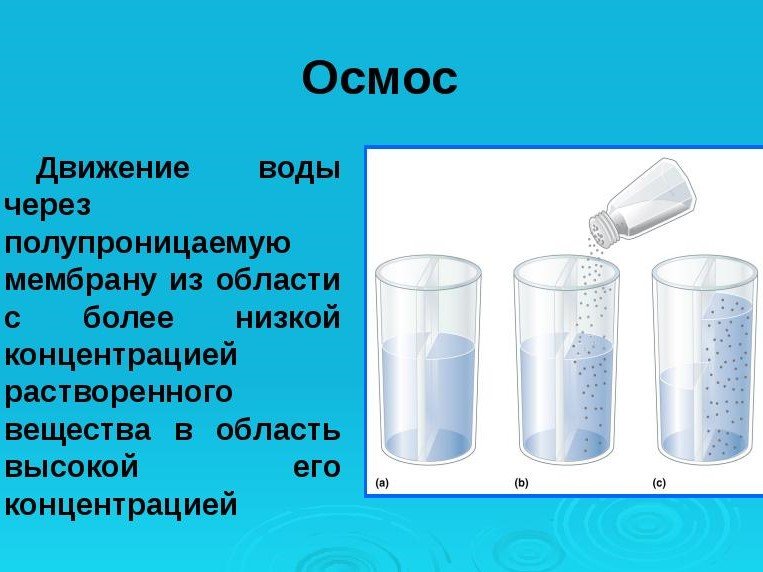 Осмос

Движение воды через полупроницаемую мембрану из области с более низкой концентрацией растворенного вещества в область высокой его концентрацией

(a)

(b)

(c)